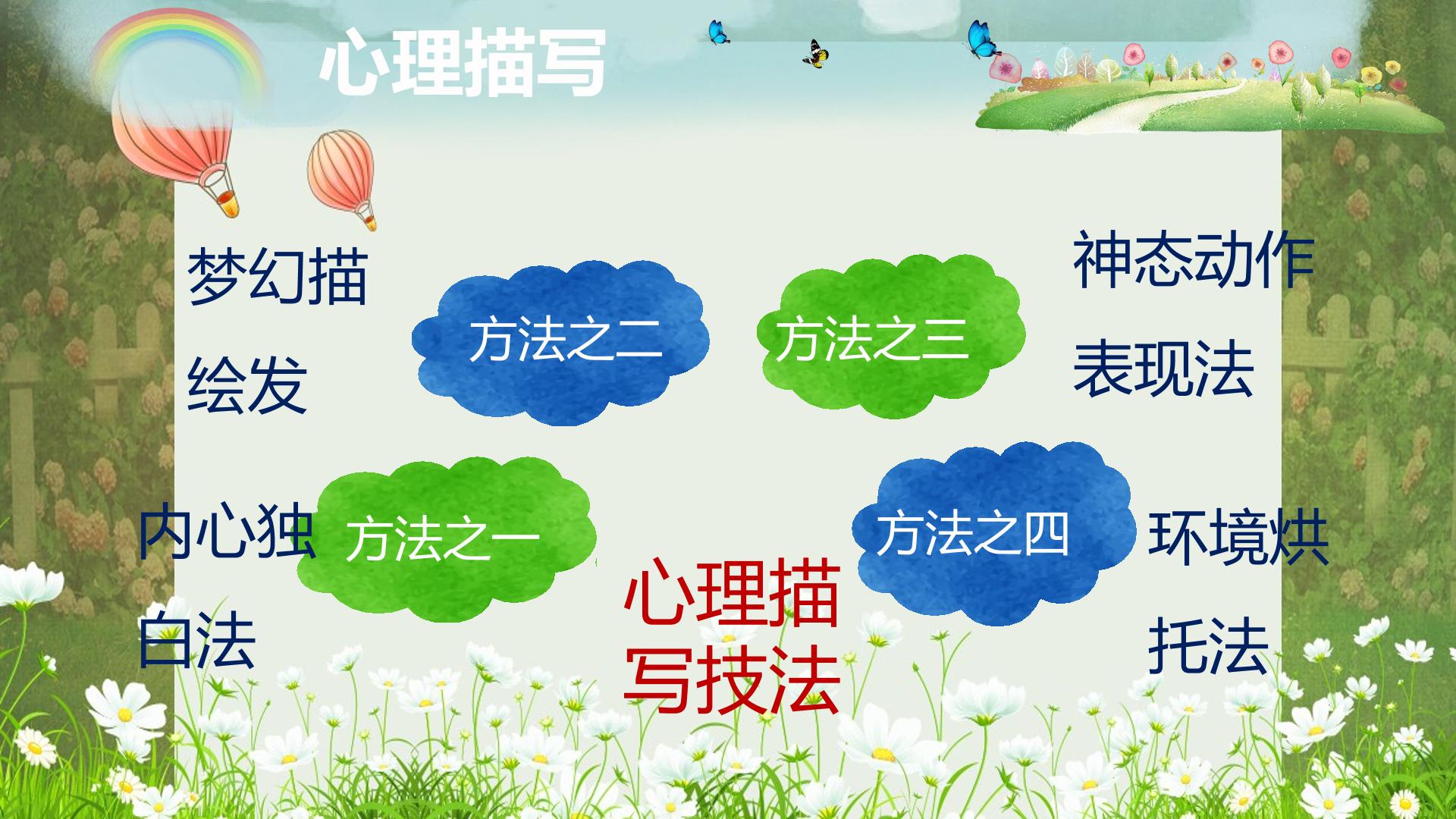 心理描写

梦幻描绘发

方法之二

方法之三

神态动作表现法

内心独白法

方法之一

心理描写技法

方法之四

环境烘托法